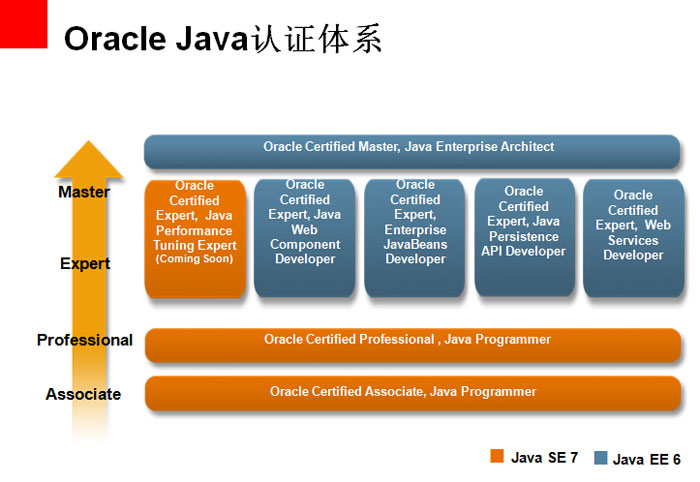 Oracle Java认证体系

Master

Expert

Professional

Associate

Oracle Certified Master, Java Enterprise Architect

Oracle Certified Expert, Java Performance Tuning Expert (Coming Soon)

Oracle Certified Expert, Java Web Component Developer

Oracle Certified Expert, Enterprise JavaBeans Developer

Oracle Certified Expert, Java Persistence API Developer

Oracle Certified Expert, Web Services Developer

Oracle Certified Professional , Java Programmer

Oracle Certified Associate, Java Programmer

Java SE 7 Java EE 6